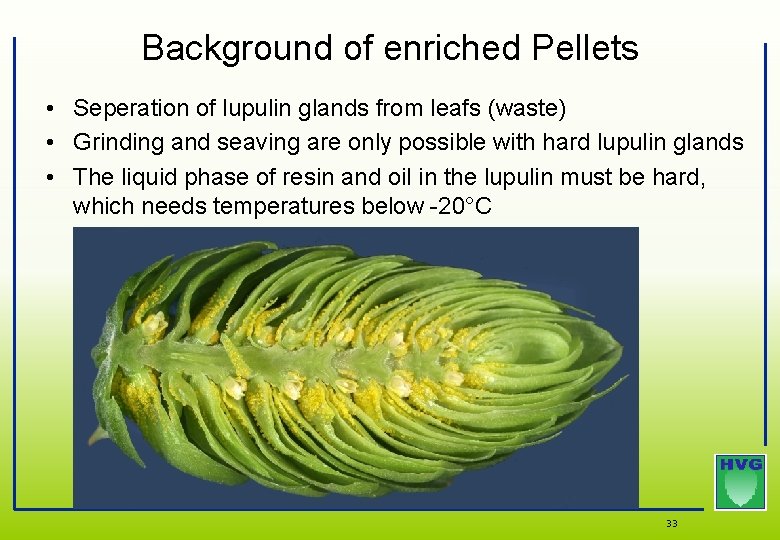 Background of enriched Pellets

• Seperation of lupulin glands from leafs (waste)
• Grinding and seaving are only possible with hard lupulin glands
• The liquid phase of resin and oil in the lupulin must be hard, which needs temperatures below -20°C

HVG

33